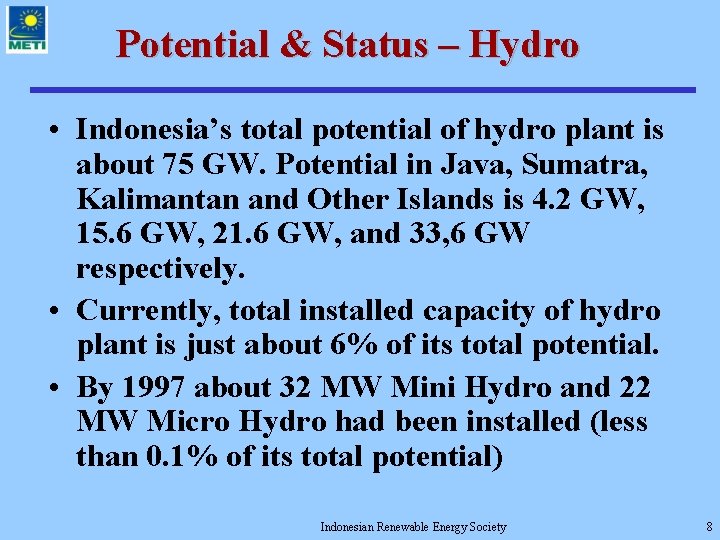 METI

Potential & Status – Hydro

• Indonesia's total potential of hydro plant is about 75 GW. Potential in Java, Sumatra, Kalimantan and Other Islands is 4.2 GW, 15.6 GW, 21.6 GW, and 33,6 GW respectively.

• Currently, total installed capacity of hydro plant is just about 6% of its total potential.

• By 1997 about 32 MW Mini Hydro and 22 MW Micro Hydro had been installed (less than 0.1% of its total potential)

Indonesian Renewable Energy Society

8